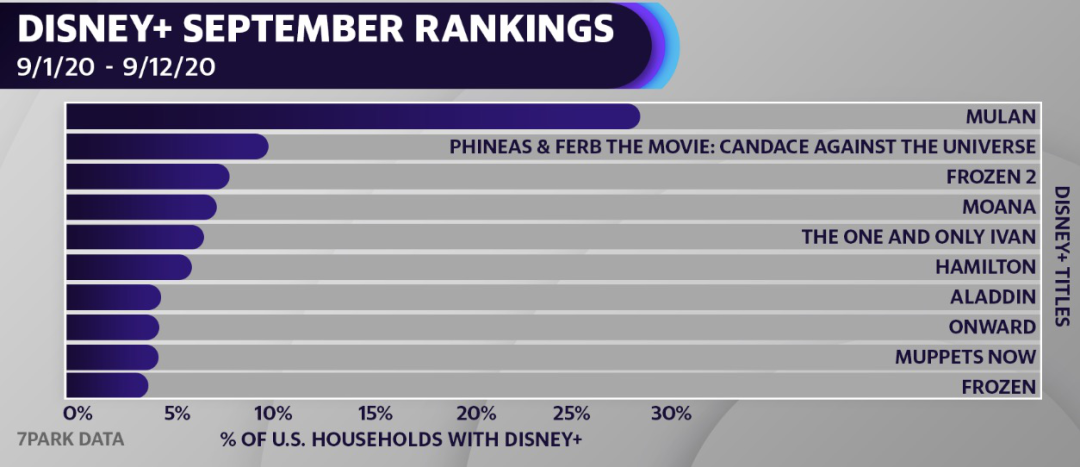 DISNEY+ SEPTEMBER RANKINGS
9/1/20 - 9/12/20

MULAN
PHINEAS & FERB THE MOVIE: CANDACE AGAINST THE UNIVERSE
FROZEN 2
MOANA
THE ONE AND ONLY IVAN
HAMILTON
ALADDIN
ONWARD
MUPPETS NOW
FROZEN

DISNEY+ TITLES

0% 5% 10% 15% 20% 25% 30%

7PARK DATA

% OF U.S. HOUSEHOLDS WITH DISNEY+